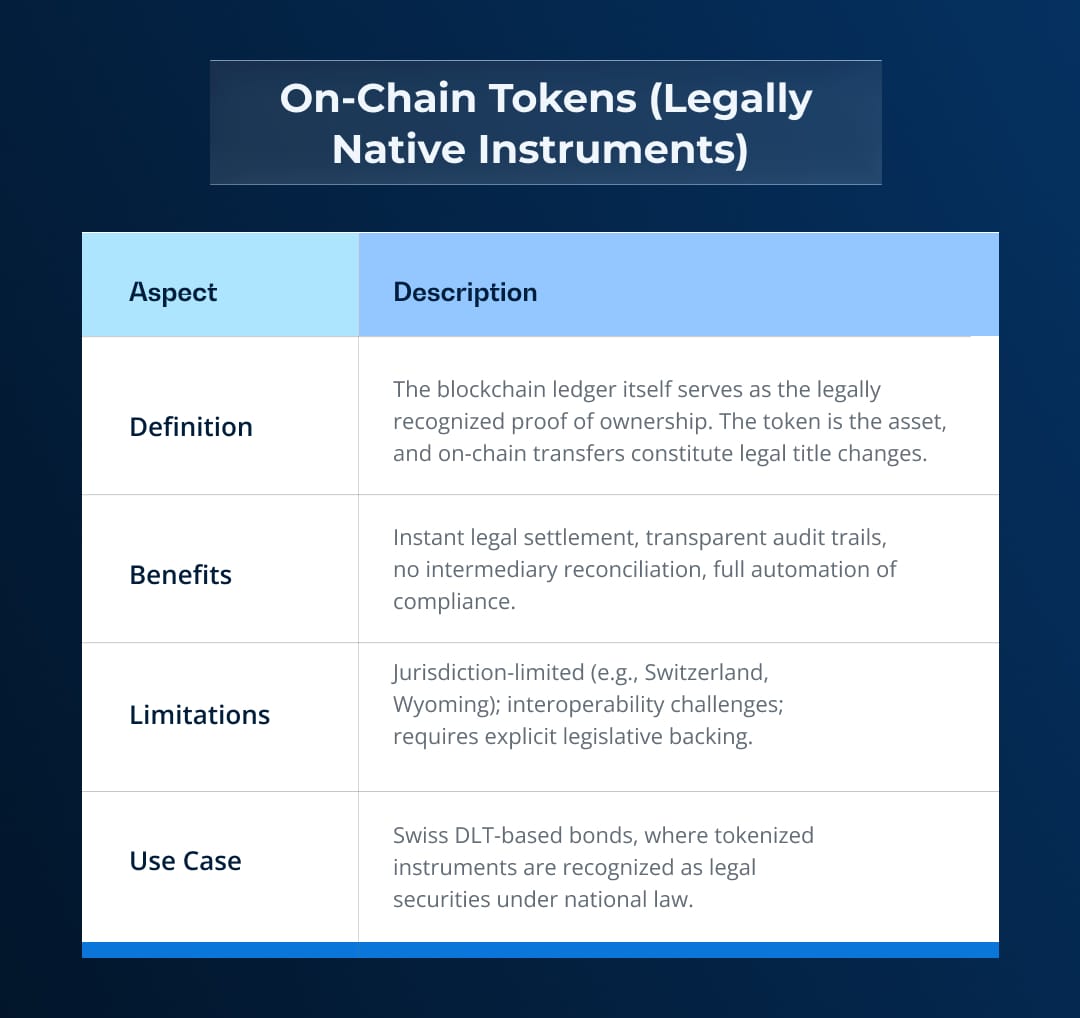 On-Chain Tokens (Legally Native Instruments)

| Aspect | Description |
|---|---|
| Definition | The blockchain ledger itself serves as the legally recognized proof of ownership. The token is the asset, and on-chain transfers constitute legal title changes. |
| Benefits | Instant legal settlement, transparent audit trails, no intermediary reconciliation, full automation of compliance. |
| Limitations | Jurisdiction-limited (e.g., Switzerland, Wyoming); interoperability challenges; requires explicit legislative backing. |
| Use Case | Swiss DLT-based bonds, where tokenized instruments are recognized as legal securities under national law. |